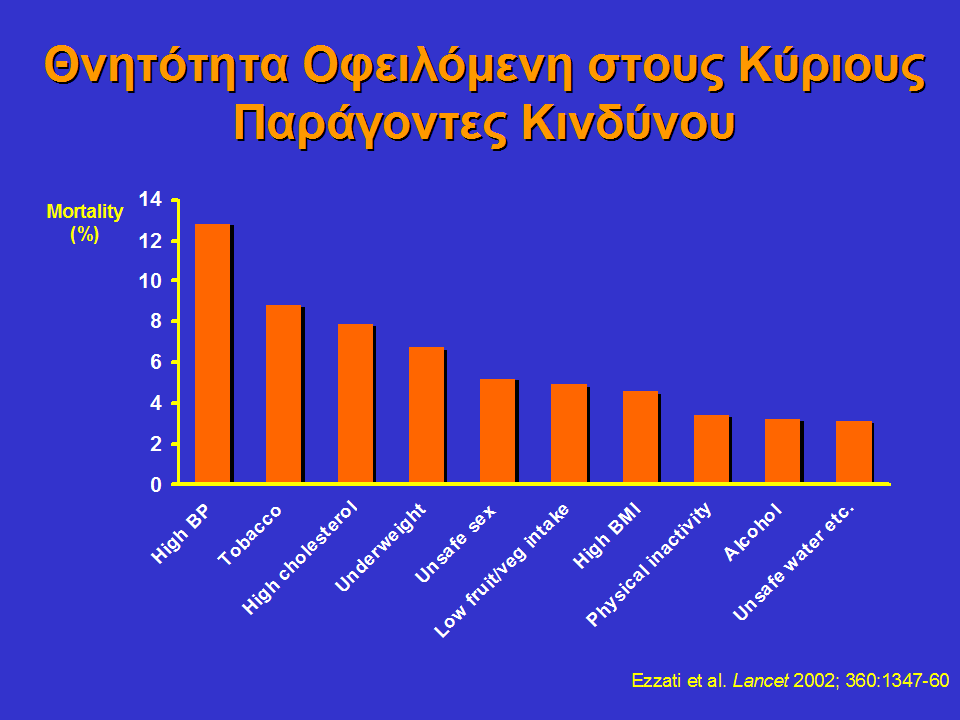 Θνητότητα Οφειλόμενη στους Κύριους Παράγοντες Κινδύνου

Mortality (%)

14
12
10
8
6
4
2
0

High BP
Tobacco
High cholesterol
Underweight
Unsafe sex
Low fruit/veg intake
High BMI
Physical inactivity
Alcohol
Unsafe water etc.

Ezzati et al. Lancet 2002; 360:1347-60